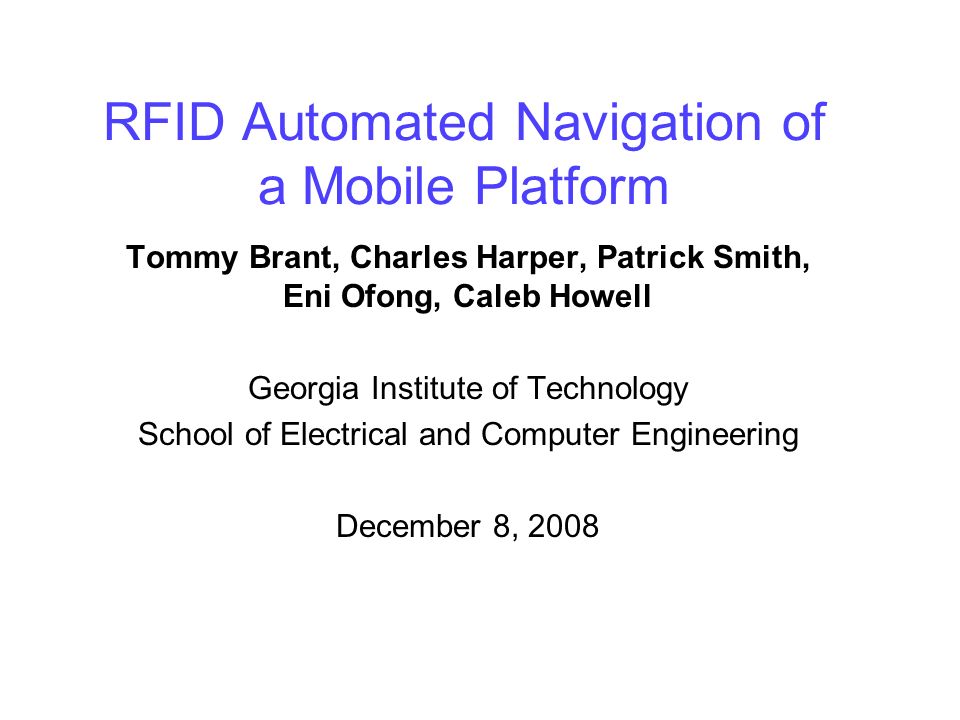 RFID Automated Navigation of a Mobile Platform

Tommy Brant, Charles Harper, Patrick Smith, Eni Ofong, Caleb Howell

Georgia Institute of Technology
School of Electrical and Computer Engineering

December 8, 2008